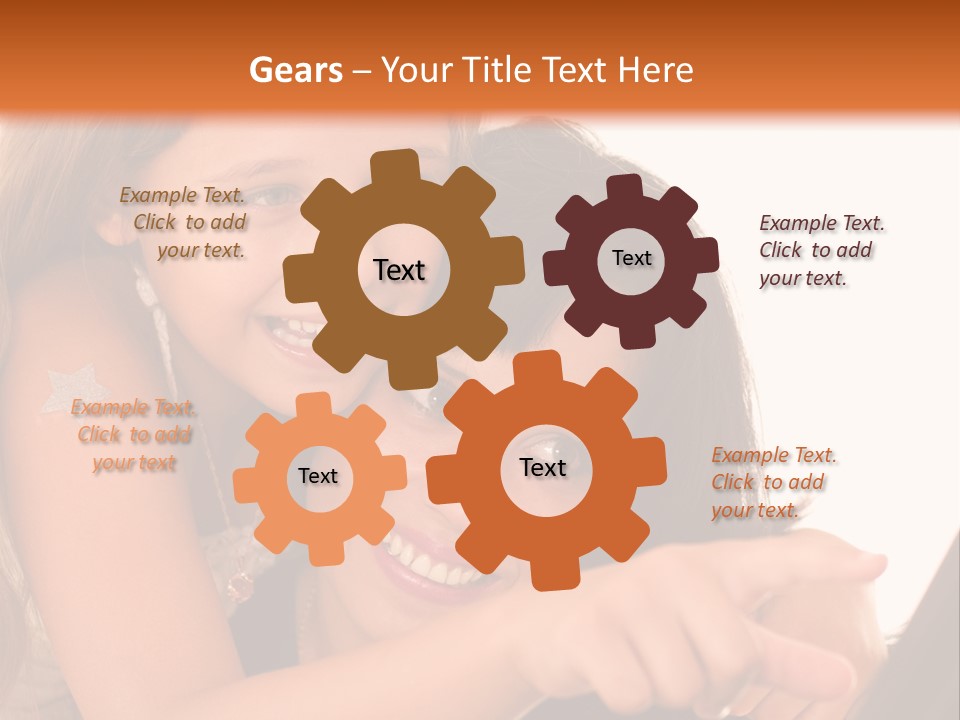 Gears – Your Title Text Here

Example Text. Click to add your text.

Text

Text

Example Text. Click to add your text.

Example Text. Click to add your text

Text

Text

Example Text. Click to add your text.